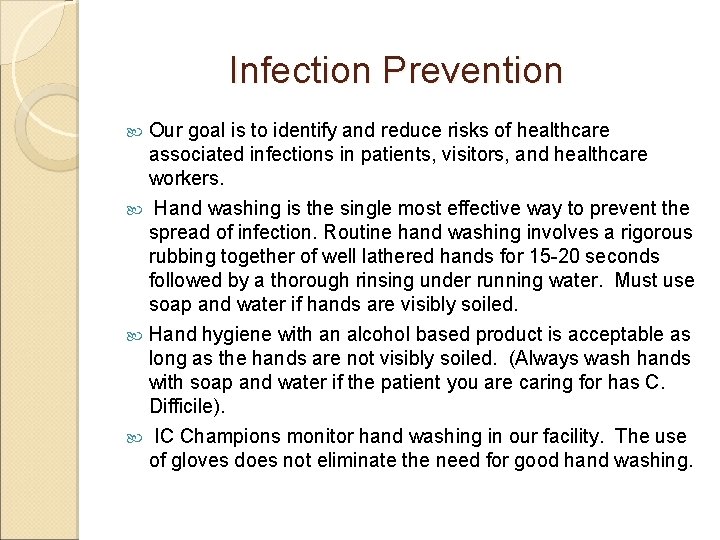 Infection Prevention

Our goal is to identify and reduce risks of healthcare associated infections in patients, visitors, and healthcare workers.

Hand washing is the single most effective way to prevent the spread of infection. Routine hand washing involves a rigorous rubbing together of well lathered hands for 15-20 seconds followed by a thorough rinsing under running water. Must use soap and water if hands are visibly soiled.

Hand hygiene with an alcohol based product is acceptable as long as the hands are not visibly soiled. (Always wash hands with soap and water if the patient you are caring for has C. Difficile).

IC Champions monitor hand washing in our facility. The use of gloves does not eliminate the need for good hand washing.